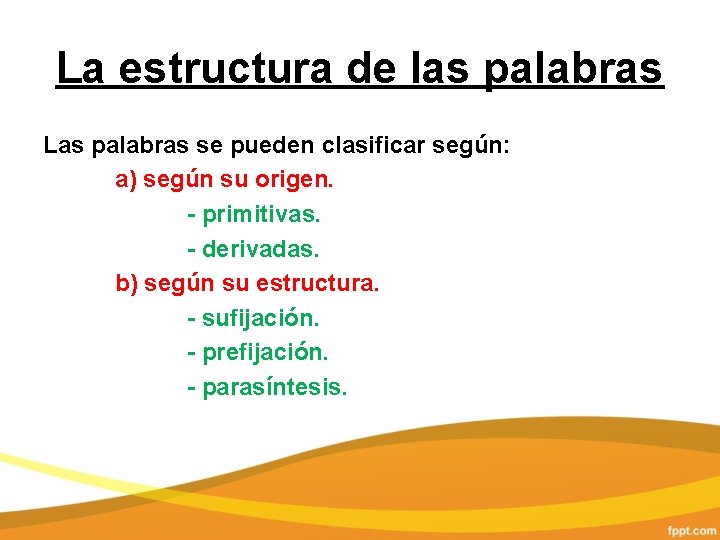 La estructura de las palabras

Las palabras se pueden clasificar según:

a) según su origen.

- primitivas.

- derivadas.

b) según su estructura.

- sufijación.

- prefijación.

- parasíntesis.

fppt.com